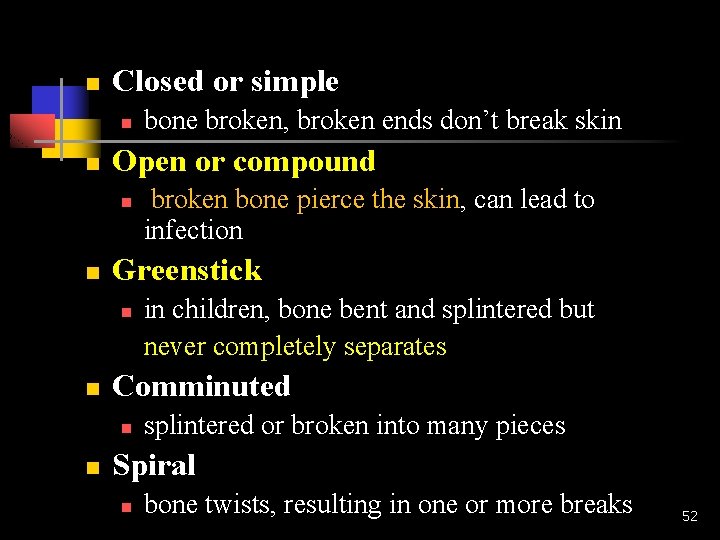 Closed or simple
bone broken, broken ends don’t break skin

Open or compound
broken bone pierce the skin, can lead to infection

Greenstick
in children, bone bent and splintered but never completely separates

Comminuted
splintered or broken into many pieces

Spiral
bone twists, resulting in one or more breaks

52